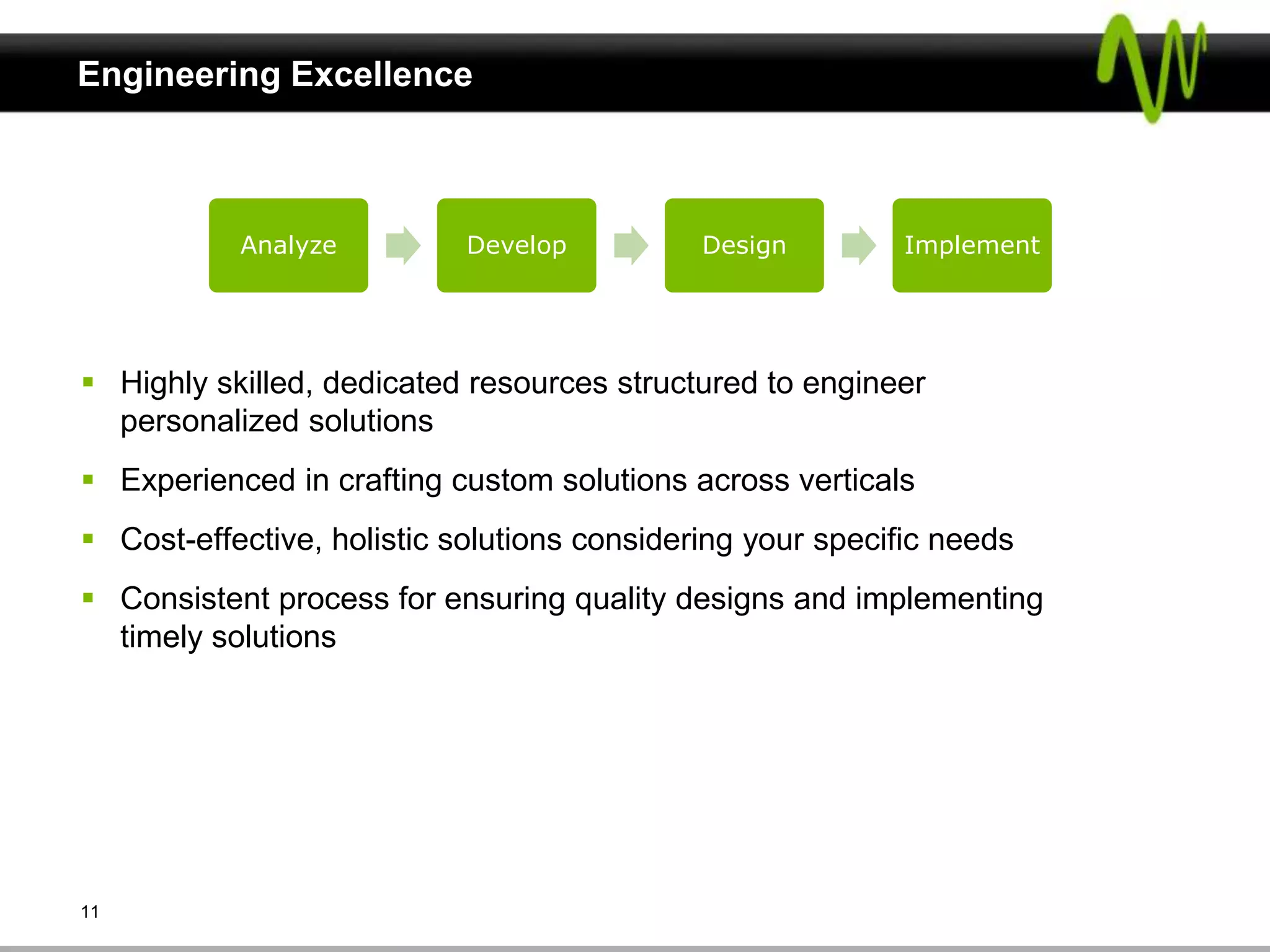 Engineering Excellence

Analyze

Develop

Design

Implement

▪ Highly skilled, dedicated resources structured to engineer personalized solutions

▪ Experienced in crafting custom solutions across verticals

▪ Cost-effective, holistic solutions considering your specific needs

▪ Consistent process for ensuring quality designs and implementing timely solutions

11